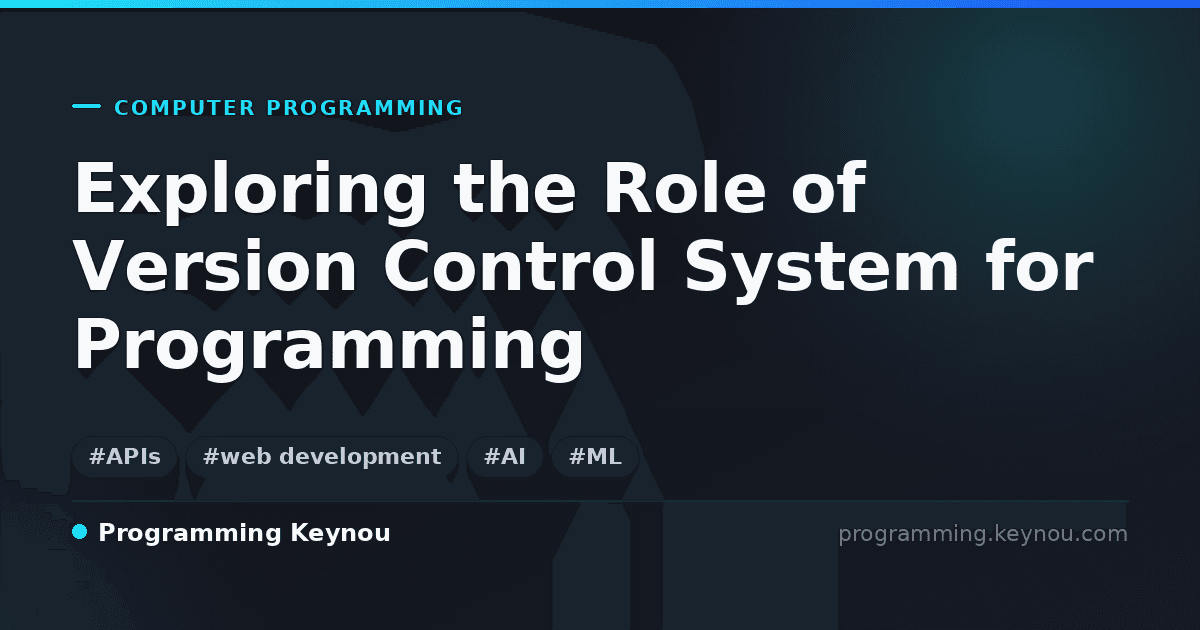 COMPUTER PROGRAMMING

Exploring the Role of Version Control System for Programming

#APIs #web development #AI #ML

Programming Keynou

programming.keynou.com